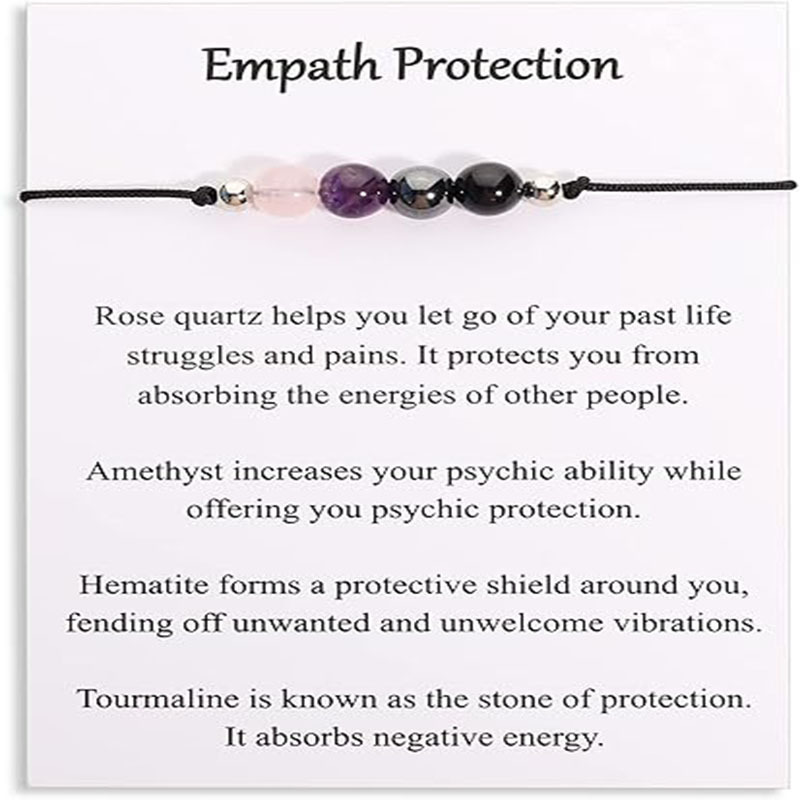 Empath Protection

Rose quartz helps you let go of your past life struggles and pains. It protects you from absorbing the energies of other people.

Amethyst increases your psychic ability while offering you psychic protection.

Hematite forms a protective shield around you, fending off unwanted and unwelcome vibrations.

Tourmaline is known as the stone of protection. It absorbs negative energy.